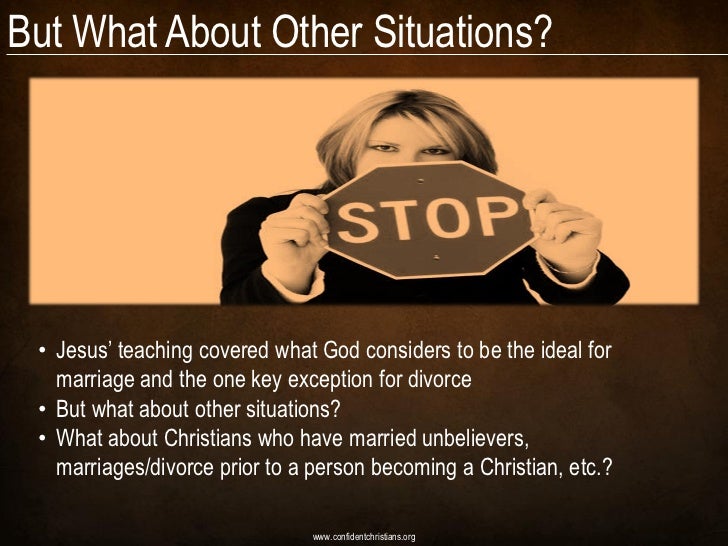 But What About Other Situations?

STOP

• Jesus' teaching covered what God considers to be the ideal for marriage and the one key exception for divorce
• But what about other situations?
• What about Christians who have married unbelievers, marriages/divorce prior to a person becoming a Christian, etc.?

www.confidentchristians.org